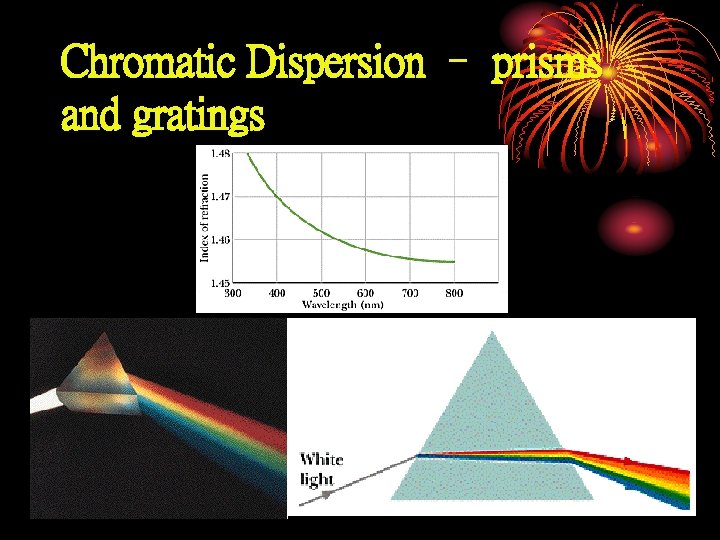 Chromatic Dispersion – prisms and gratings

1.48
1.47
1.46
1.45
Index of refraction
300
400
500
600
700
800
Wavelength (nm)

White light